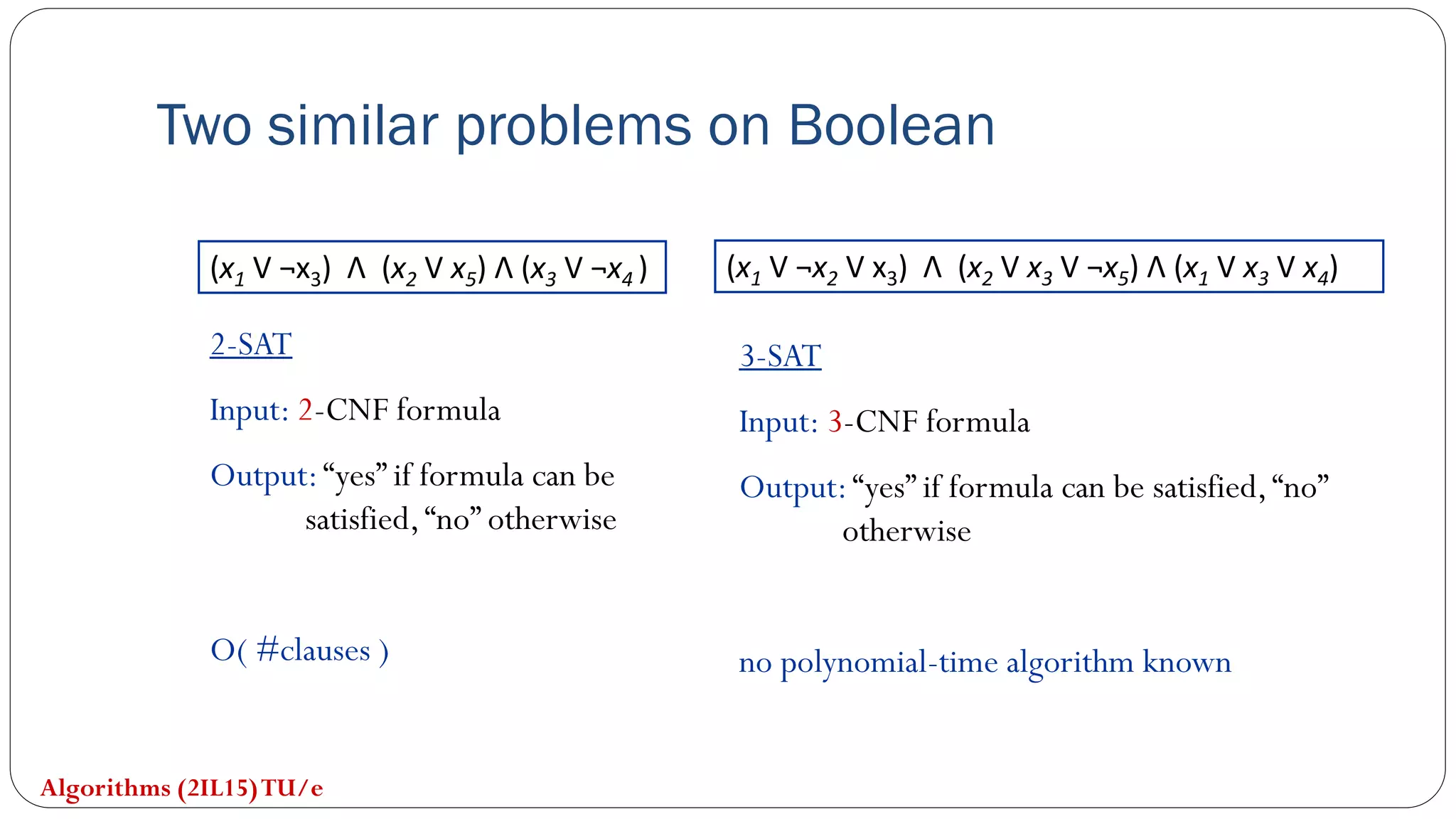 Two similar problems on Boolean

$(x_1 \lor \neg x_3) \land (x_2 \lor x_5) \land (x_3 \lor \neg x_4)$

2-SAT

Input: 2-CNF formula

Output: “yes” if formula can be satisfied, “no” otherwise

O( #clauses )

$(x_1 \lor \neg x_2 \lor x_3) \land (x_2 \lor x_3 \lor \neg x_5) \land (x_1 \lor x_3 \lor x_4)$

3-SAT

Input: 3-CNF formula

Output: “yes” if formula can be satisfied, “no” otherwise

no polynomial-time algorithm known

Algorithms (2IL15) TU/e